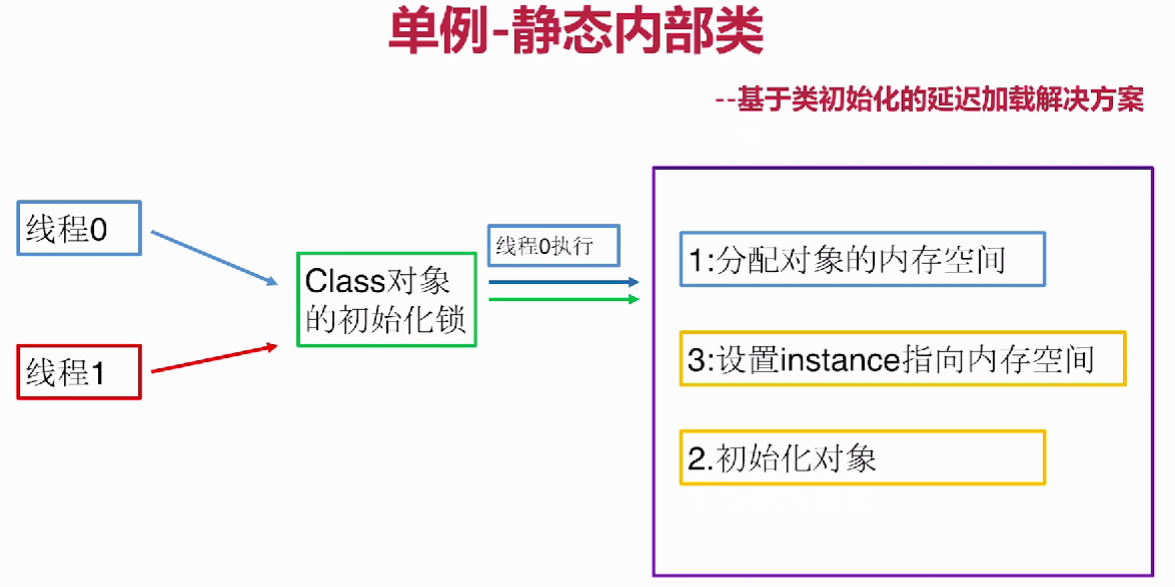 单例-静态内部类

--基于类初始化的延迟加载解决方案

线程0

线程1

Class对象的初始化锁

线程0执行

1:分配对象的内存空间

3:设置instance指向内存空间

2.初始化对象